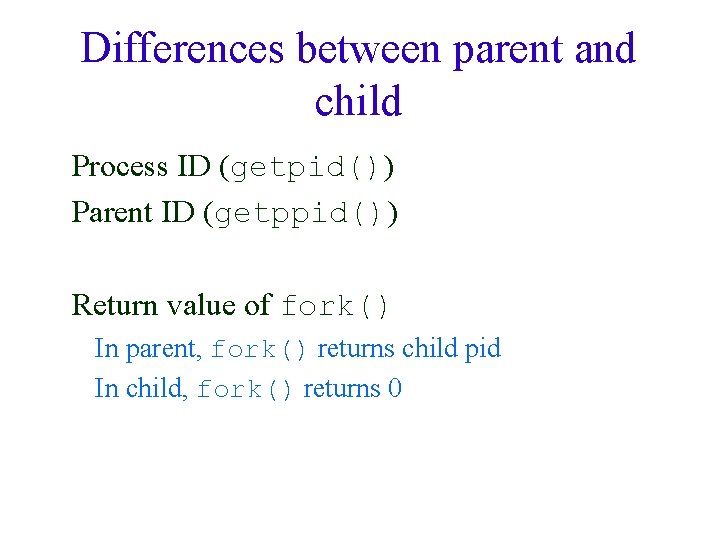 Differences between parent and child

Process ID (getpid())

Parent ID (getppid())

Return value of fork()

In parent, fork() returns child pid

In child, fork() returns 0